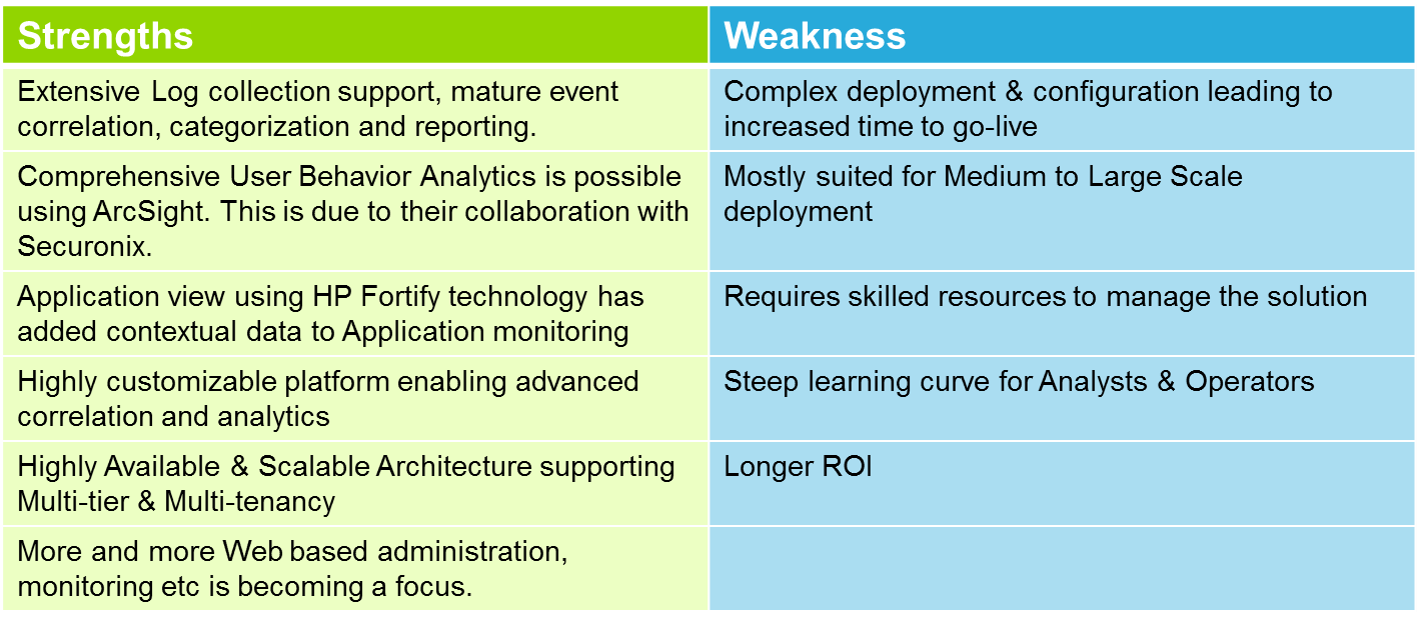 | Strengths | Weakness |
|---|---|
| Extensive Log collection support, mature event correlation, categorization and reporting. | Complex deployment & configuration leading to increased time to go-live |
| Comprehensive User Behavior Analytics is possible using ArcSight. This is due to their collaboration with Securonix. | Mostly suited for Medium to Large Scale deployment |
| Application view using HP Fortify technology has added contextual data to Application monitoring | Requires skilled resources to manage the solution |
| Highly customizable platform enabling advanced correlation and analytics | Steep learning curve for Analysts & Operators |
| Highly Available & Scalable Architecture supporting Multi-tier & Multi-tenancy | Longer ROI |
| More and more Web based administration, monitoring etc is becoming a focus. | |